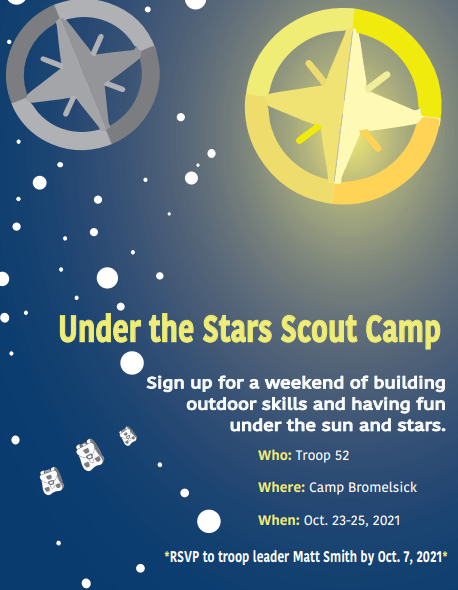 Under the Stars Scout Camp

Sign up for a weekend of building outdoor skills and having fun under the sun and stars.

Who: Troop 52

Where: Camp Bromelsick

When: Oct. 23-25, 2021

*RSVP to troop leader Matt Smith by Oct. 7, 2021*